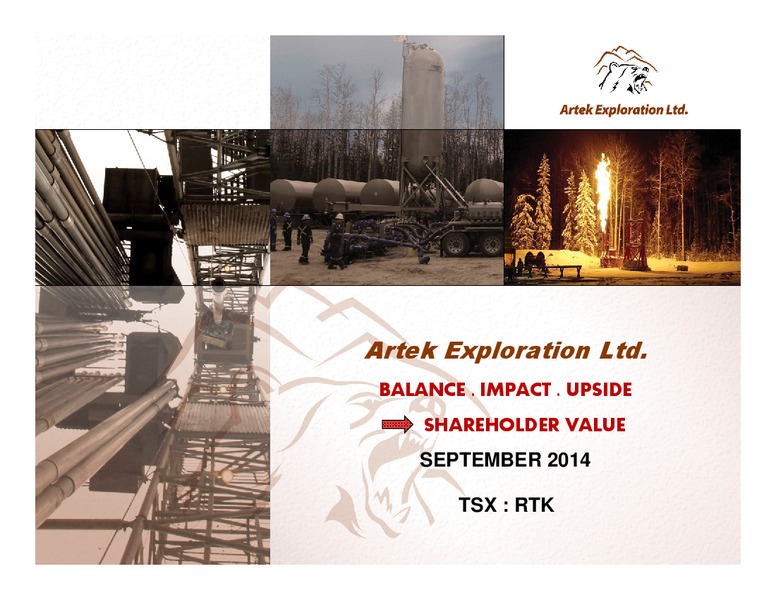 Artek Exploration Ltd.

Artek Exploration Ltd.

BALANCE . IMPACT . UPSIDE

SHAREHOLDER VALUE

SEPTEMBER 2014

TSX : RTK